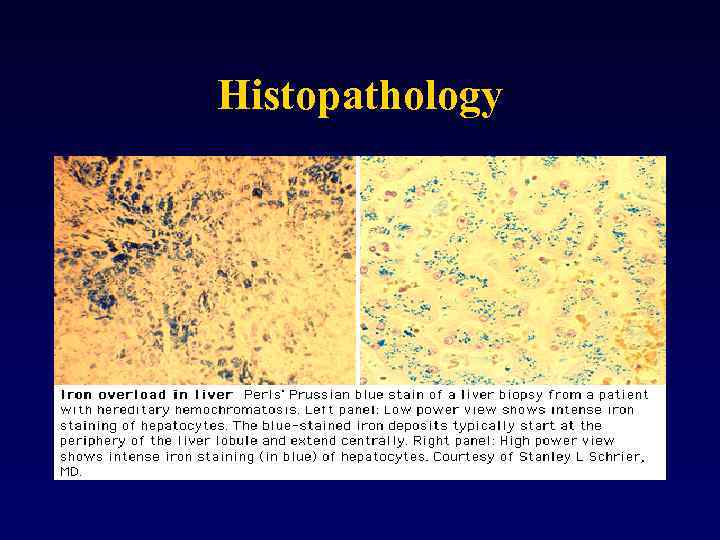 Histopathology

Iron overload in liver Perls' Prussian blue stain of a liver biopsy from a patient with hereditary hemochromatosis. Left panel: Low power view shows intense iron staining of hepatocytes. The blue-stained iron deposits typically start at the periphery of the liver lobule and extend centrally. Right panel: High power view shows intense iron staining (in blue) of hepatocytes. Courtesy of Stanley L Schrier, MD.